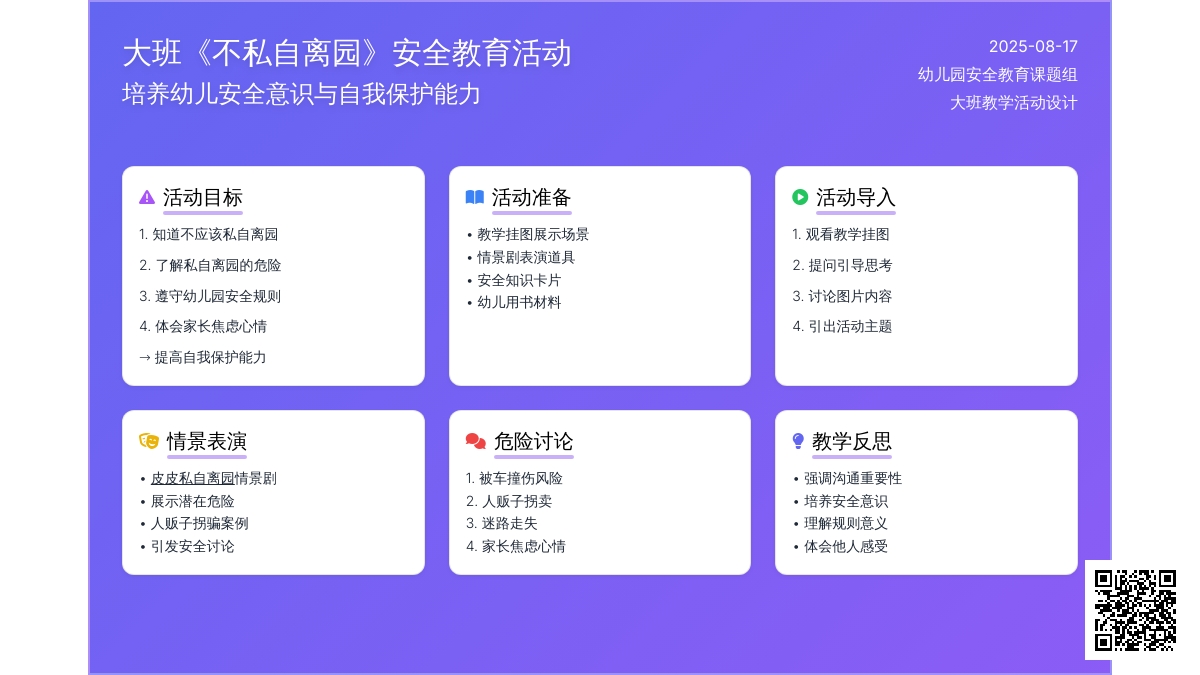 大班《不私自离园》安全教育活动
培养幼儿安全意识与自我保护能力

2025-08-17
幼儿园安全教育课题组
大班教学活动设计

活动目标
1. 知道不应该私自离园
2. 了解私自离园的危险
3. 遵守幼儿园安全规则
4. 体会家长焦虑心情
→ 提高自我保护能力

活动准备
• 教学挂图展示场景
• 情景剧表演道具
• 安全知识卡片
• 幼儿用书材料

活动导入
1. 观看教学挂图
2. 提问引导思考
3. 讨论图片内容
4. 引出活动主题

情景表演
• 皮皮私自离园情景剧
• 展示潜在危险
• 人贩子拐骗案例
• 引发安全讨论

危险讨论
1. 被车撞伤风险
2. 人贩子拐卖
3. 迷路走失
4. 家长焦虑心情

教学反思
• 强调沟通重要性
• 培养安全意识
• 理解规则意义
• 体会他人感受